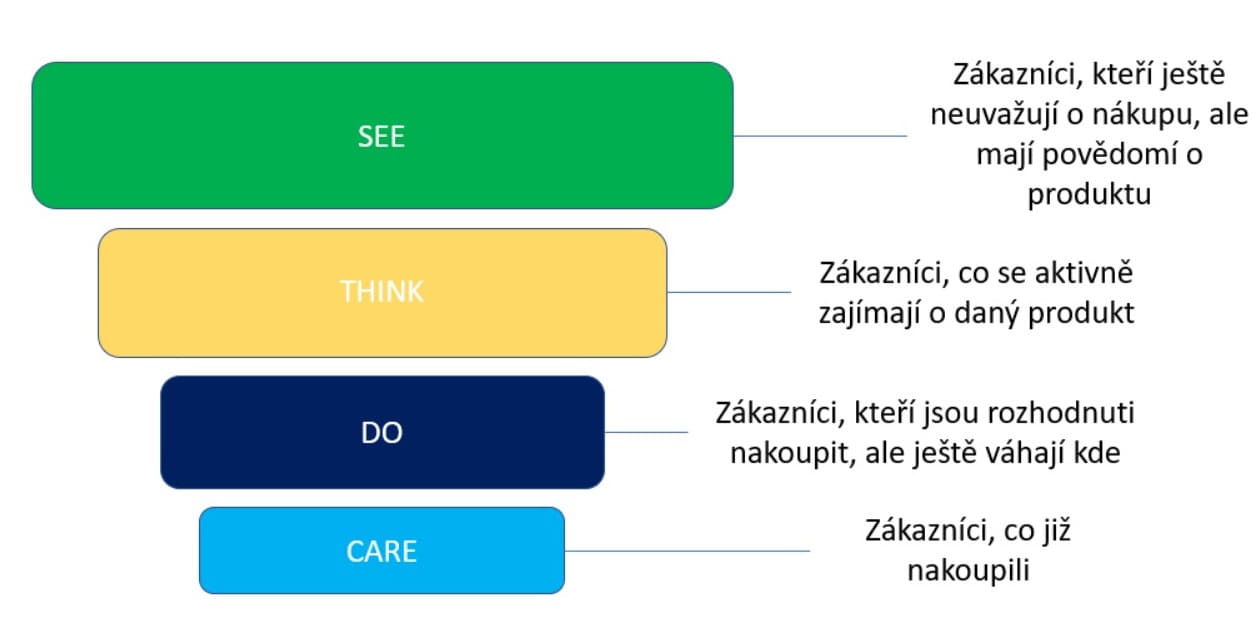 SEE

Zákazníci, kteří ještě neuvažují o nákupu, ale mají povědomí o produktu

THINK

Zákazníci, co se aktivně zajímají o daný produkt

DO

Zákazníci, kteří jsou rozhodnuti nakoupit, ale ještě váhají kde

CARE

Zákazníci, co již nakoupili